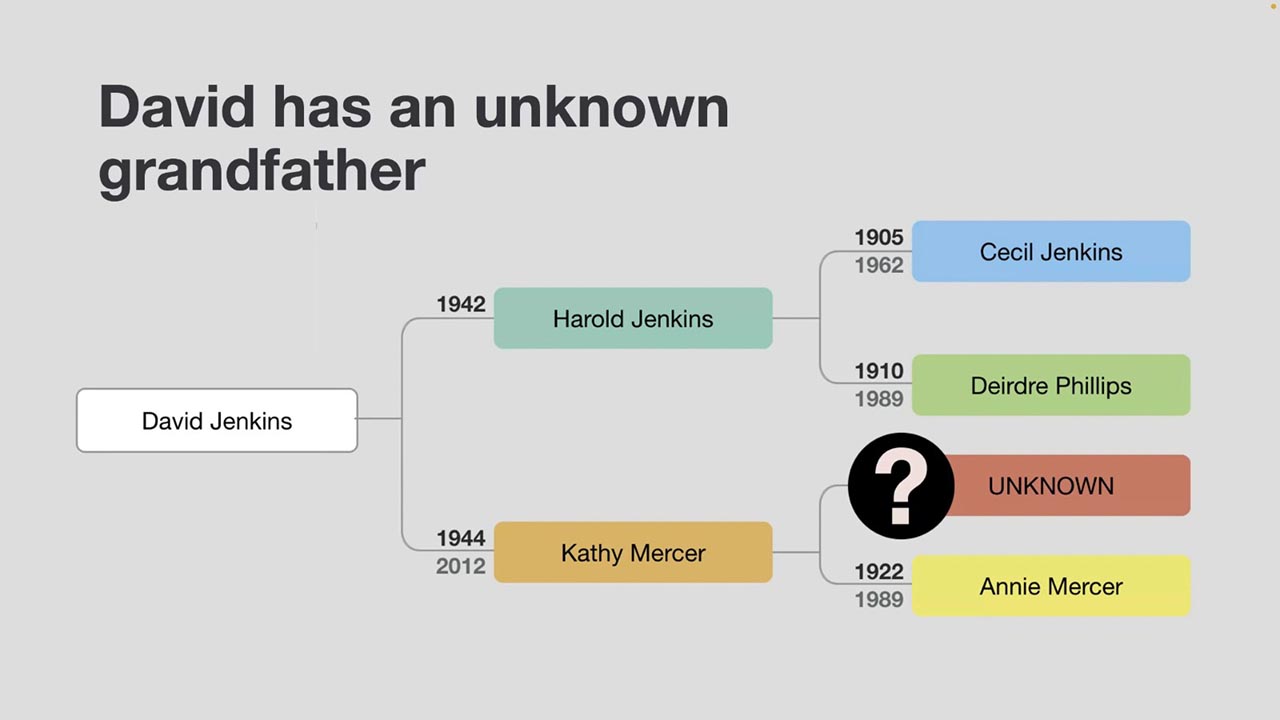 David has an unknown grandfather

David Jenkins

1942
Harold Jenkins

1944
2012
Kathy Mercer

1905
1962
Cecil Jenkins

1910
1989
Deirdre Phillips

?
UNKNOWN

1922
1989
Annie Mercer